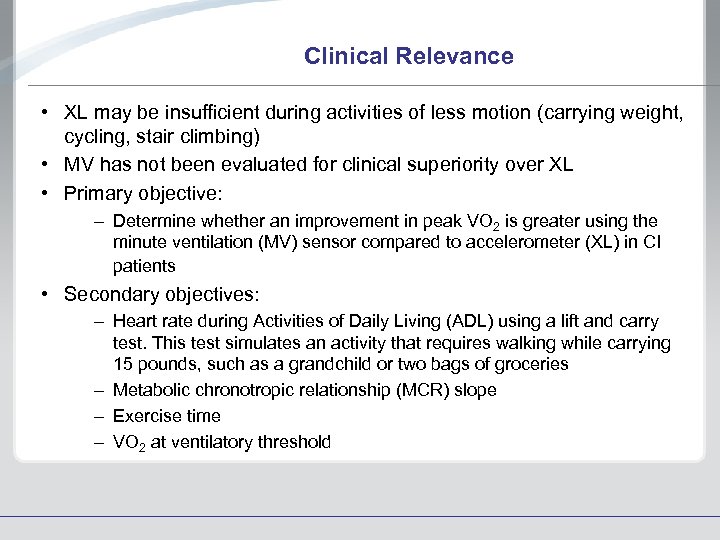 Clinical Relevance

• XL may be insufficient during activities of less motion (carrying weight, cycling, stair climbing)
• MV has not been evaluated for clinical superiority over XL
• Primary objective:
– Determine whether an improvement in peak $VO_2$ is greater using the minute ventilation (MV) sensor compared to accelerometer (XL) in CI patients
• Secondary objectives:
– Heart rate during Activities of Daily Living (ADL) using a lift and carry test. This test simulates an activity that requires walking while carrying 15 pounds, such as a grandchild or two bags of groceries
– Metabolic chronotropic relationship (MCR) slope
– Exercise time
– $VO_2$ at ventilatory threshold